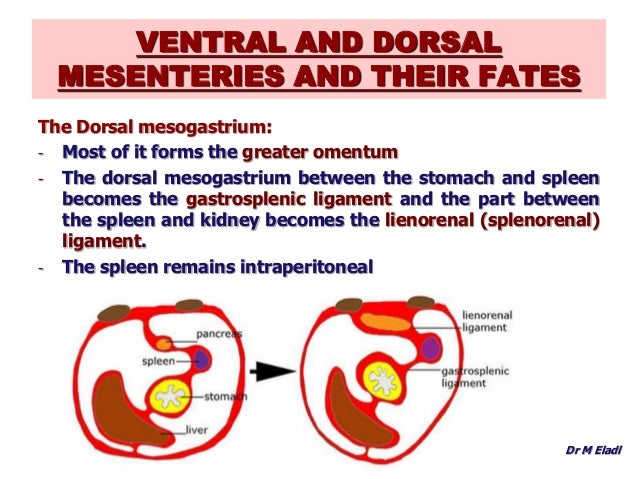 VENTRAL AND DORSAL MESENTERIES AND THEIR FATES

The Dorsal mesogastrium:

- Most of it forms the greater omentum
- The dorsal mesogastrium between the stomach and spleen becomes the gastrosplenic ligament and the part between the spleen and kidney becomes the lienorenal (splenorenal) ligament.
- The spleen remains intraperitoneal

pancreas
spleen
stomach
liver

lienorenal ligament
gastrosplenic ligament

Dr M Eladl